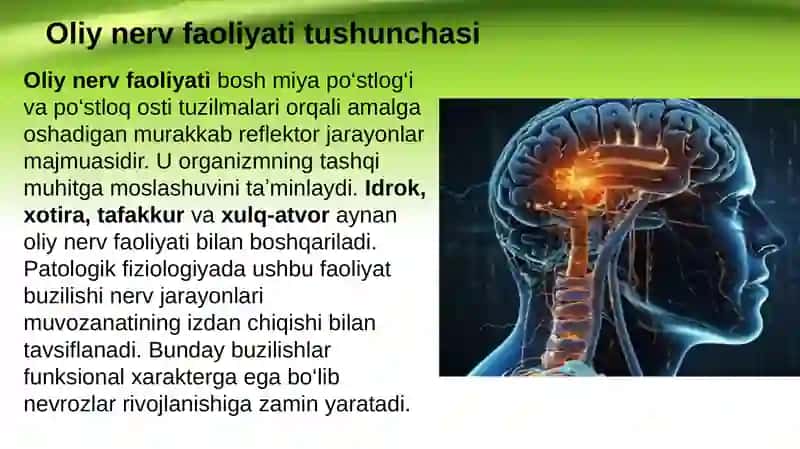 Oliy nerv faoliyati tushunchasi

Oliy nerv faoliyati bosh miya po‘stlog‘i va po‘stloq osti tuzilmalari orqali amalga oshadigan murakkab reflektor jarayonlar majmuasidir. U organizmning tashqi muhitga moslashuvini ta’minlaydi. Idrok, xotira, tafakkur va xulq-atvor aynan oliy nerv faoliyati bilan boshqariladi. Patologik fiziologiyada ushbu faoliyat buzilishi nerv jarayonlari muvozanatining izdan chiqishi bilan tavsiflanadi. Bunday buzilishlar funksional xarakterga ega bo‘lib nevrozlar rivojlanishiga zamin yaratadi.